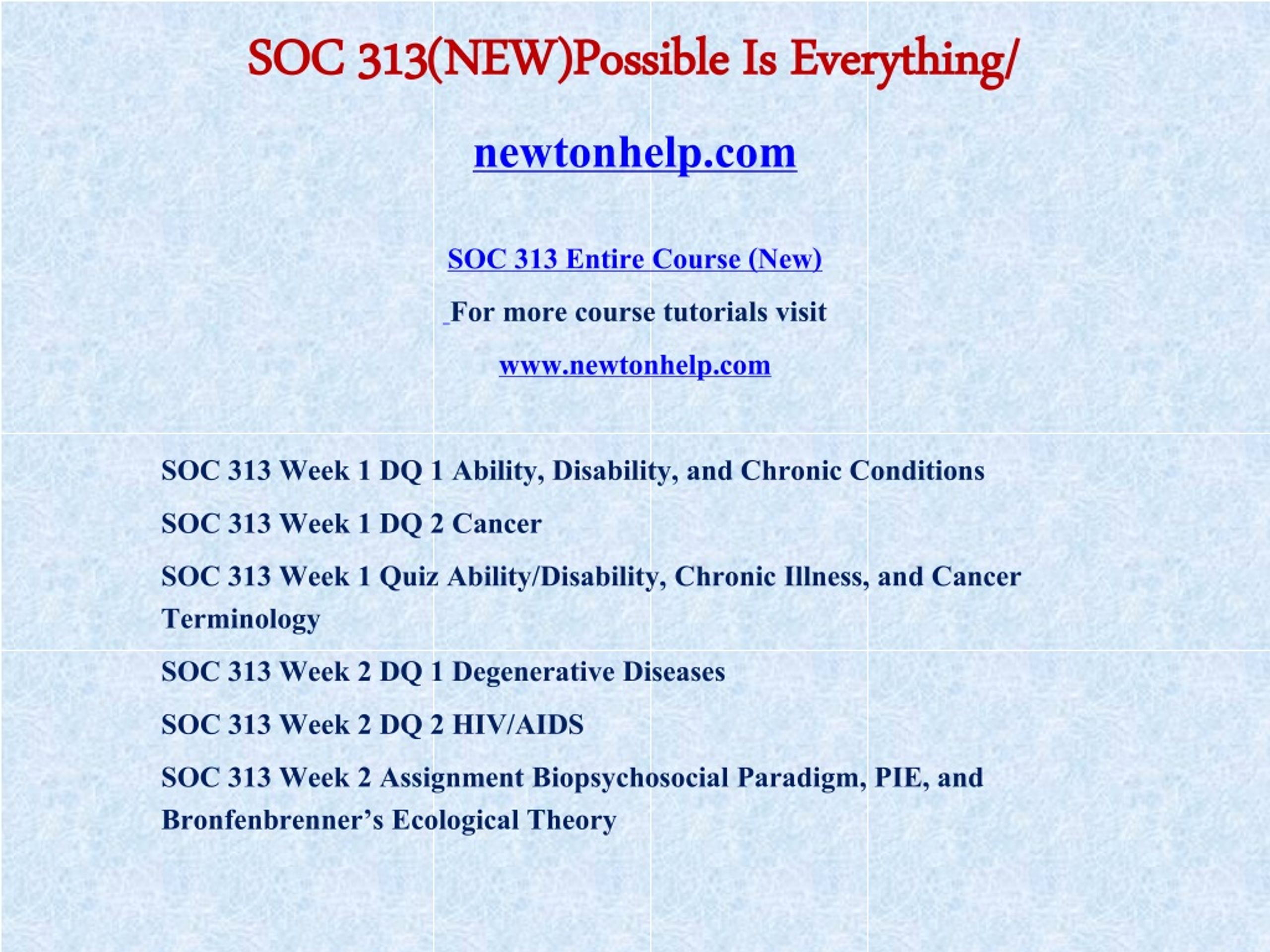 SOC 313(NEW)Possible Is Everything/

newtonhelp.com

SOC 313 Entire Course (New)

For more course tutorials visit

www.newtonhelp.com

SOC 313 Week 1 DQ 1 Ability, Disability, and Chronic Conditions

SOC 313 Week 1 DQ 2 Cancer

SOC 313 Week 1 Quiz Ability/Disability, Chronic Illness, and Cancer Terminology

SOC 313 Week 2 DQ 1 Degenerative Diseases

SOC 313 Week 2 DQ 2 HIV/AIDS

SOC 313 Week 2 Assignment Biopsychosocial Paradigm, PIE, and Bronfenbrenner's Ecological Theory